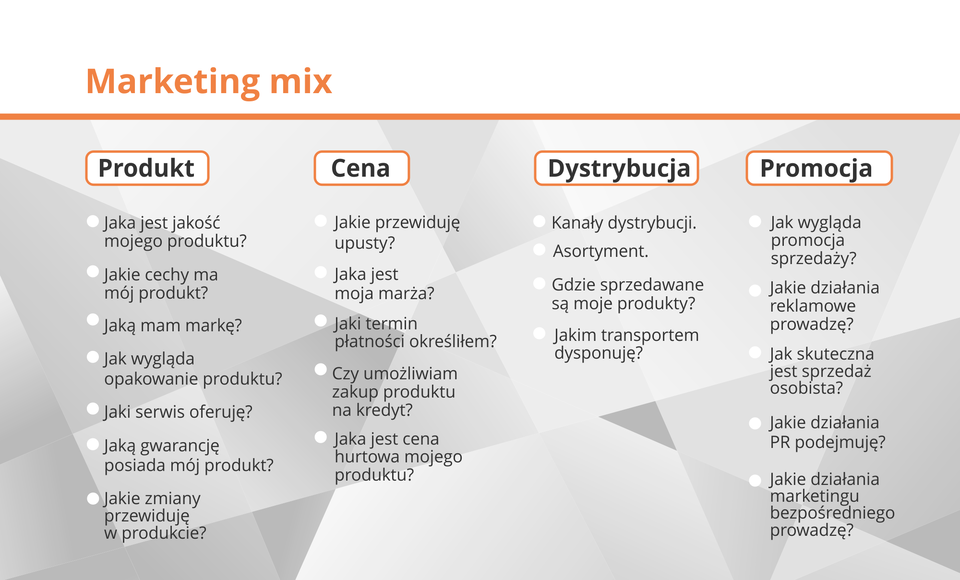 Marketing mix

Produkt

Jaka jest jakość mojego produktu?

Jakie cechy ma mój produkt?

Jaką mam markę?

Jak wygląda opakowanie produktu?

Jaki serwis oferuję?

Jaką gwarancję posiada mój produkt?

Jakie zmiany przewiduję w produkcie?

Cena

Jakie przewiduję upusty?

Jaka jest moja marża?

Jaki termin płatności określiłem?

Czy umożliwiam zakup produktu na kredyt?

Jaka jest cena hurtowa mojego produktu?

Dystrybucja

Kanały dystrybucji.

Asortyment.

Gdzie sprzedawane są moje produkty?

Jakim transportem dysponuję?

Promocja

Jak wygląda promocja sprzedaży?

Jakie działania reklamowe prowadzę?

Jak skuteczna jest sprzedaż osobista?

Jakie działania PR podejmuję?

Jakie działania marketingu bezpośredniego prowadzę?